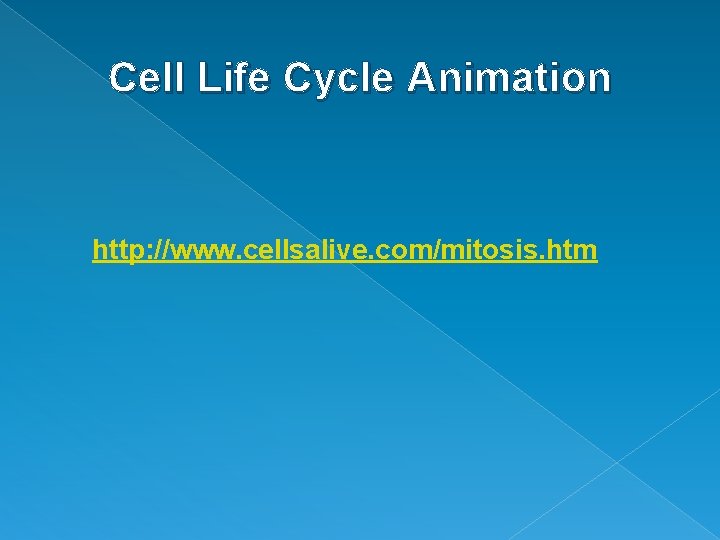 Cell Life Cycle Animation

http://www.cellsalive.com/mitosis.htm